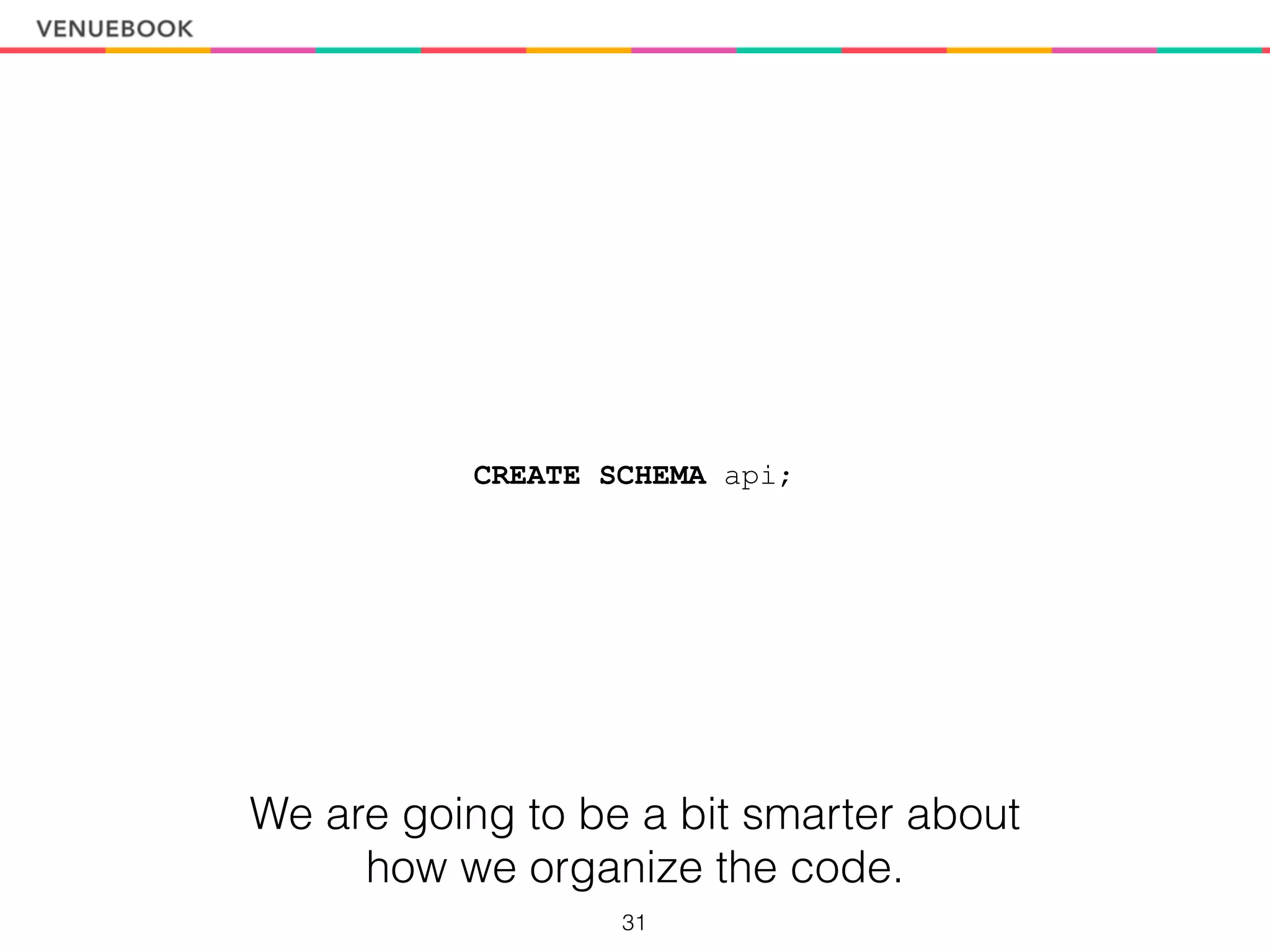 VENUEBOOK

CREATE SCHEMA api;

We are going to be a bit smarter about how we organize the code.

31